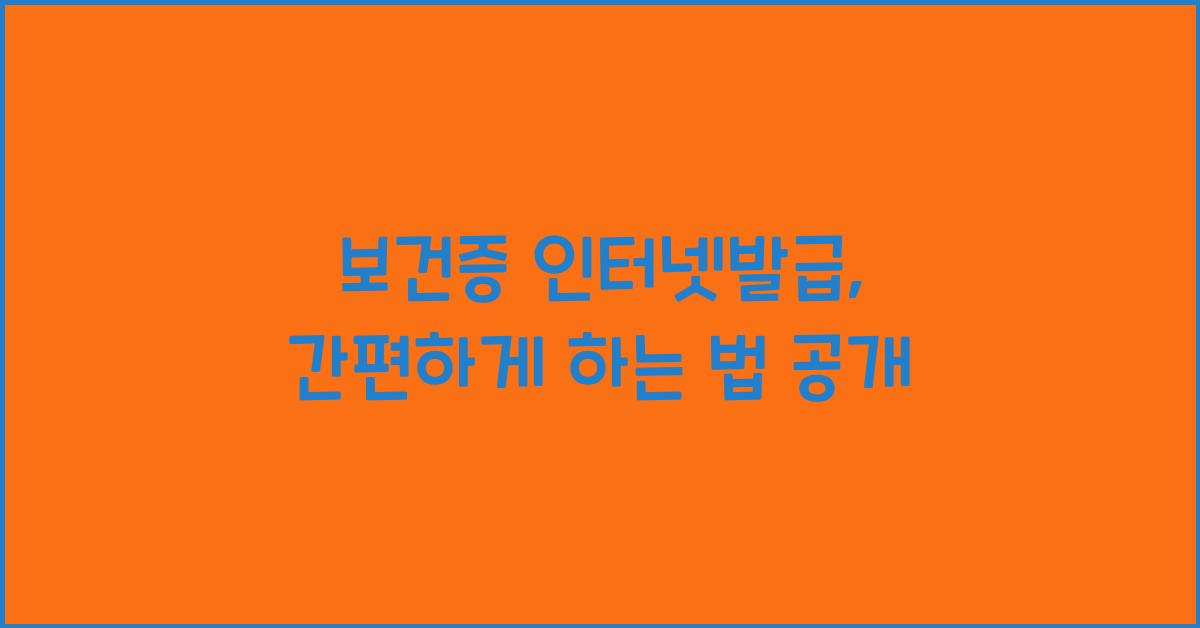 보건증 인터넷발급,
간편하게 하는 법 공개